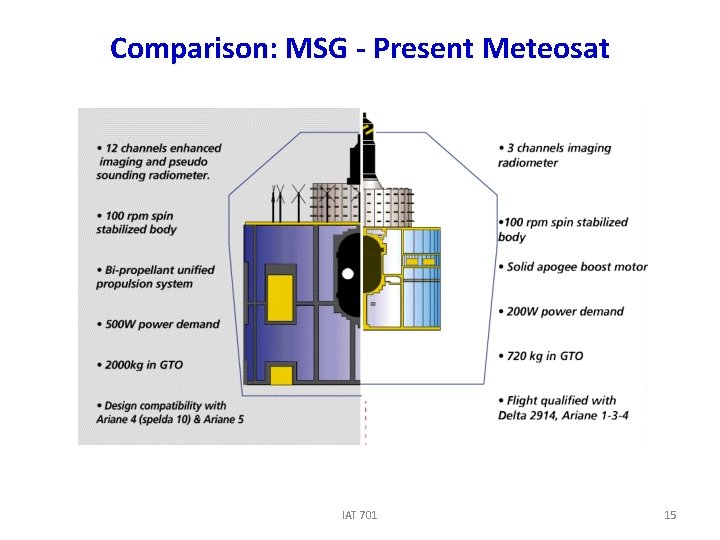 Comparison: MSG - Present Meteosat

• 12 channels enhanced imaging and pseudo sounding radiometer.

• 100 rpm spin stabilized body

• Bi-propellant unified propulsion system

• 500W power demand

• 2000kg in GTO

• Design compatibility with Ariane 4 (spelda 10) & Ariane 5

• 3 channels imaging radiometer

•100 rpm spin stabilized body

• Solid apogee boost motor

• 200W power demand

• 720 kg in GTO

• Flight qualified with Delta 2914, Ariane 1-3-4

IAT 701

15